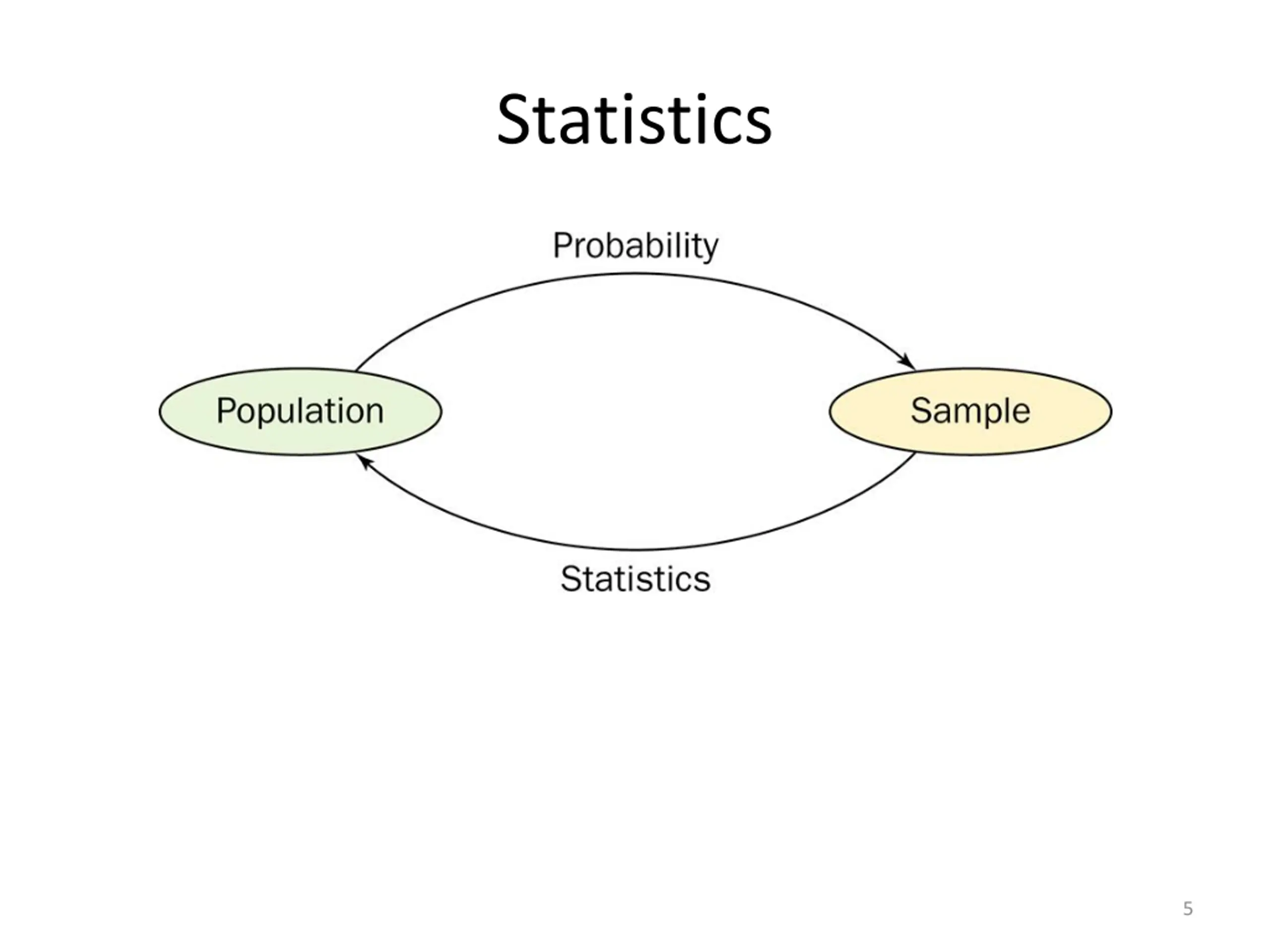 Statistics

Probability

Population

Sample

Statistics

5